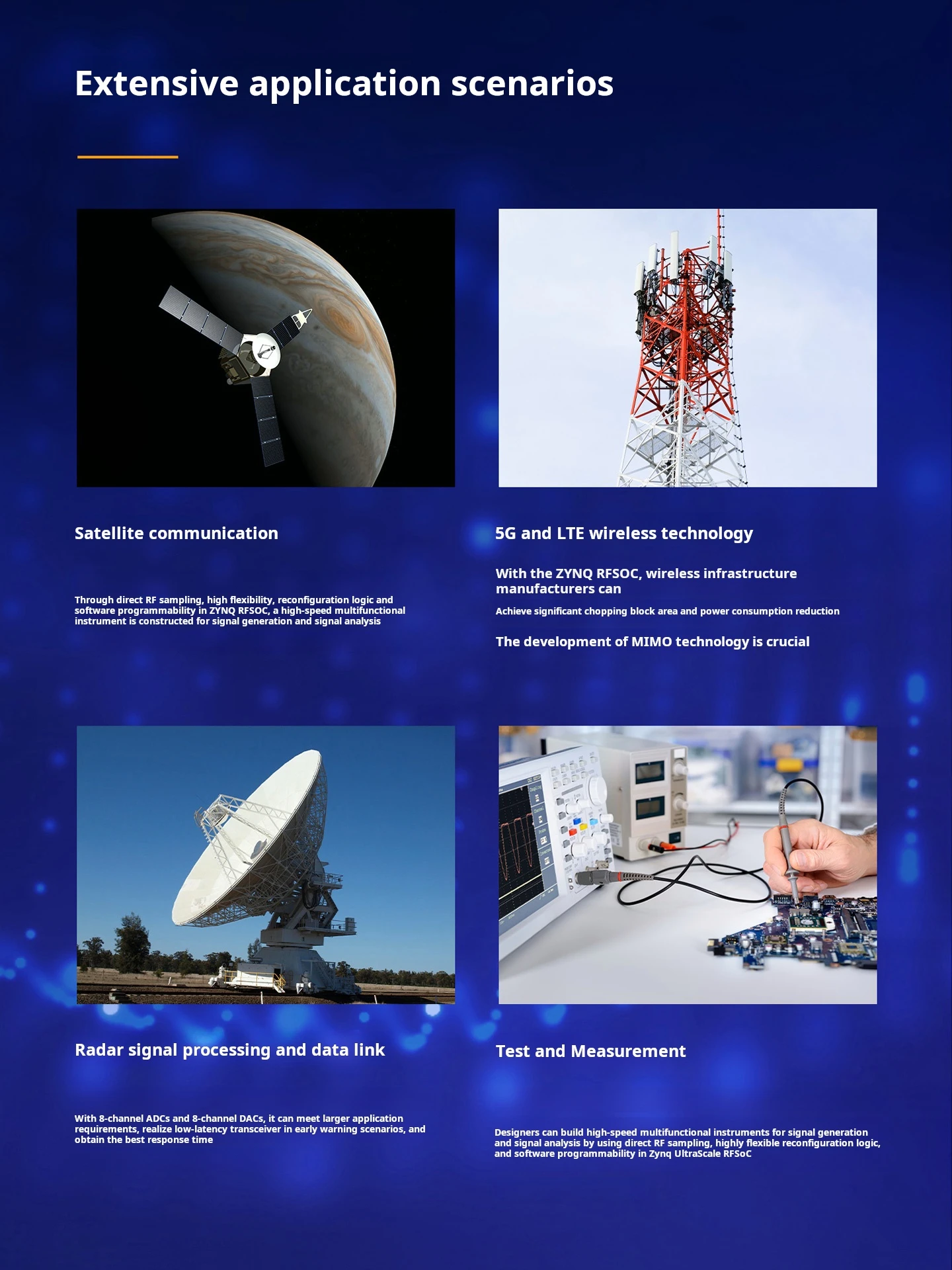 Extensive application scenarios

Satellite communication

Through direct RF sampling, high flexibility, reconfiguration logic and software programmability in ZYNQ RFSOC, a high-speed multifunctional instrument is constructed for signal generation and signal analysis

5G and LTE wireless technology

With the ZYNQ RFSOC, wireless infrastructure manufacturers can

Achieve significant chopping block area and power consumption reduction

The development of MIMO technology is crucial

Radar signal processing and data link

With 8-channel ADCs and 8-channel DACs, it can meet larger application requirements, realize low-latency transceiver in early warning scenarios, and obtain the best response time

Test and Measurement

Designers can build high-speed multifunctional instruments for signal generation and signal analysis by using direct RF sampling, highly flexible reconfiguration logic, and software programmability in Zynq UltraScale RFSoC